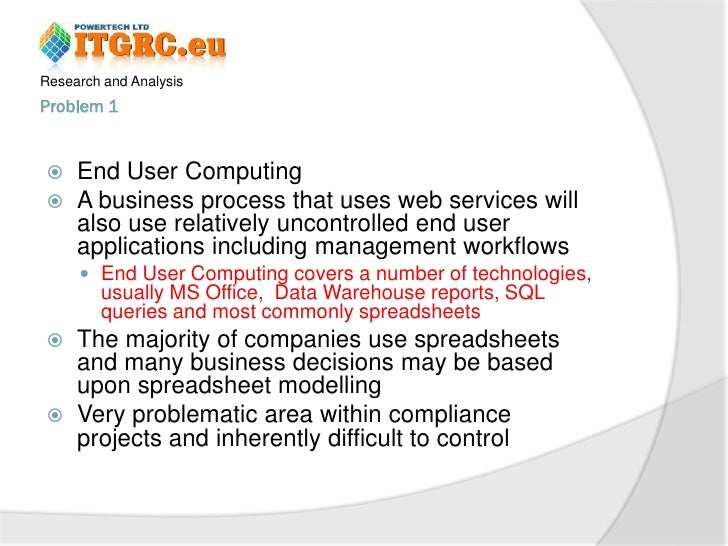 POWERTECH LTD
ITGRC.eu

Research and Analysis
Problem 1

End User Computing

A business process that uses web services will also use relatively uncontrolled end user applications including management workflows

End User Computing covers a number of technologies, usually MS Office, Data Warehouse reports, SQL queries and most commonly spreadsheets

The majority of companies use spreadsheets and many business decisions may be based upon spreadsheet modelling

Very problematic area within compliance projects and inherently difficult to control